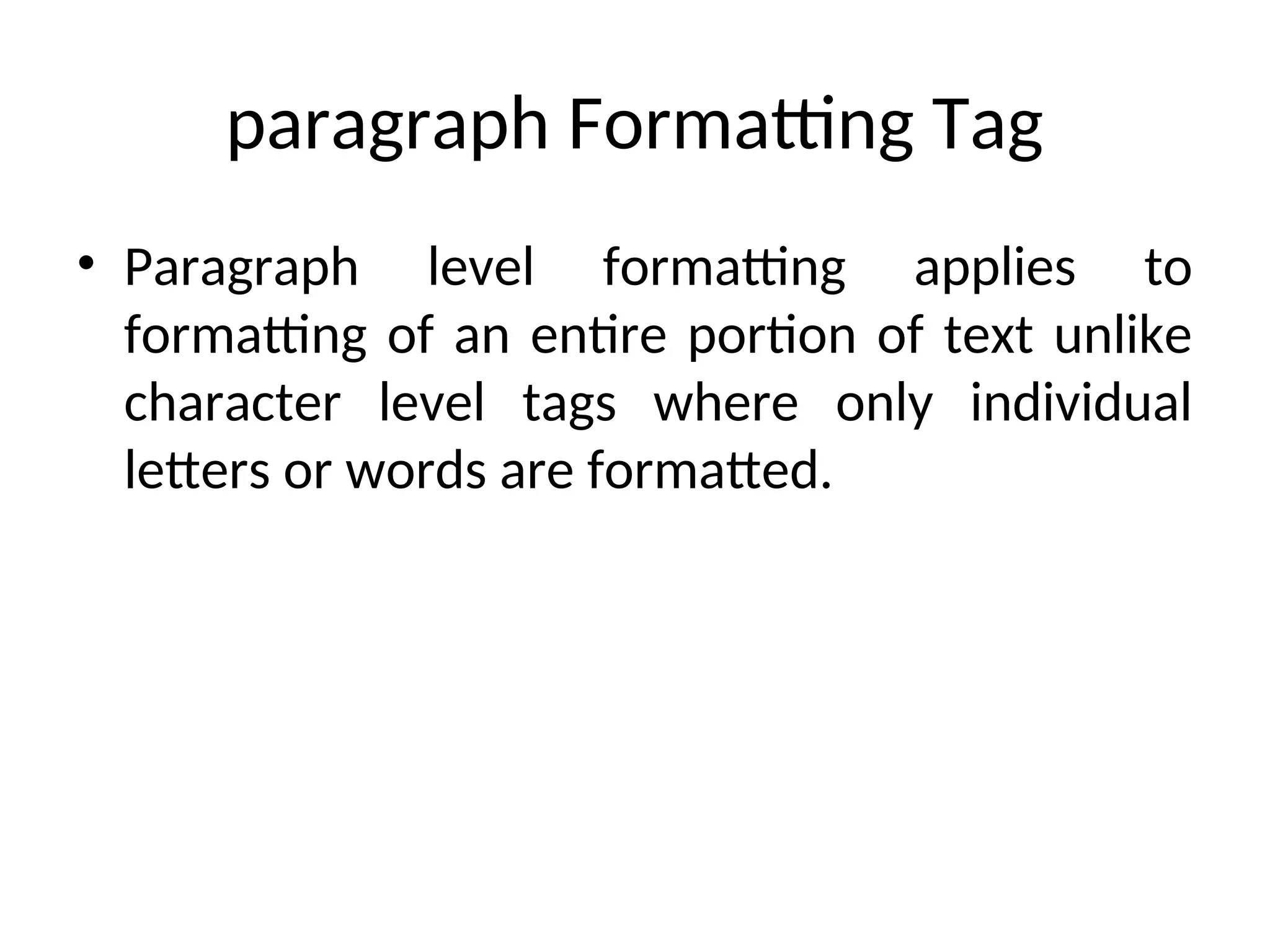 paragraph Formatting Tag

• Paragraph level formatting applies to formatting of an entire portion of text unlike character level tags where only individual letters or words are formatted.